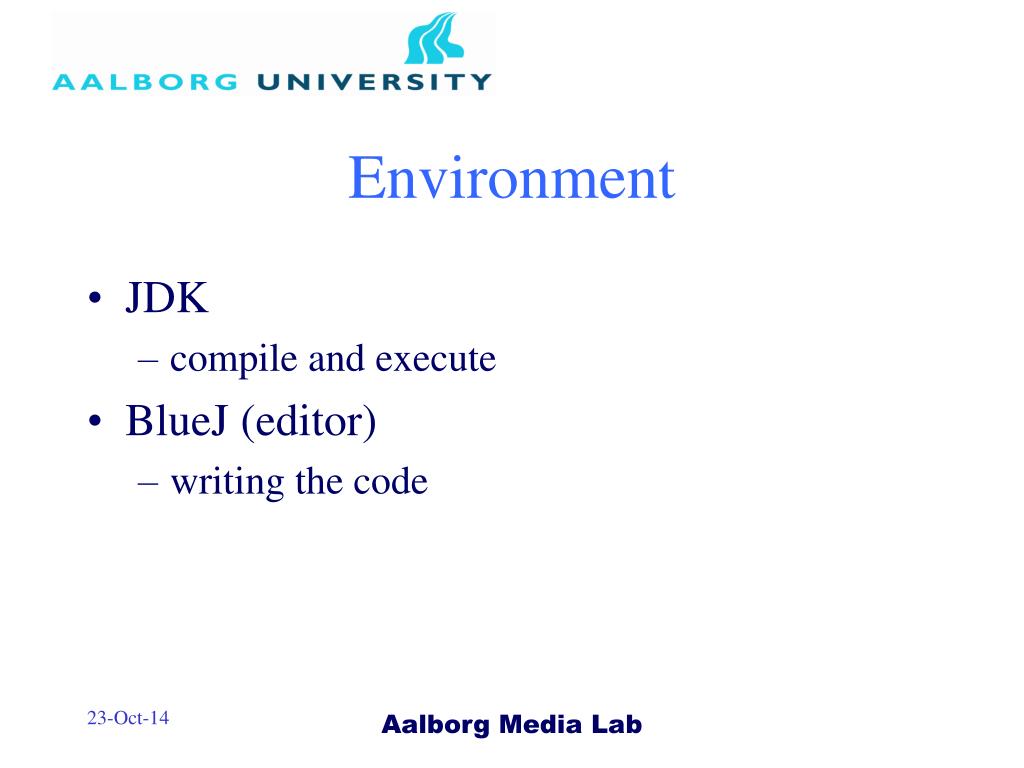 AALBORG UNIVERSITY

Environment

• JDK
– compile and execute
• BlueJ (editor)
– writing the code

23-Oct-14

Aalborg Media Lab